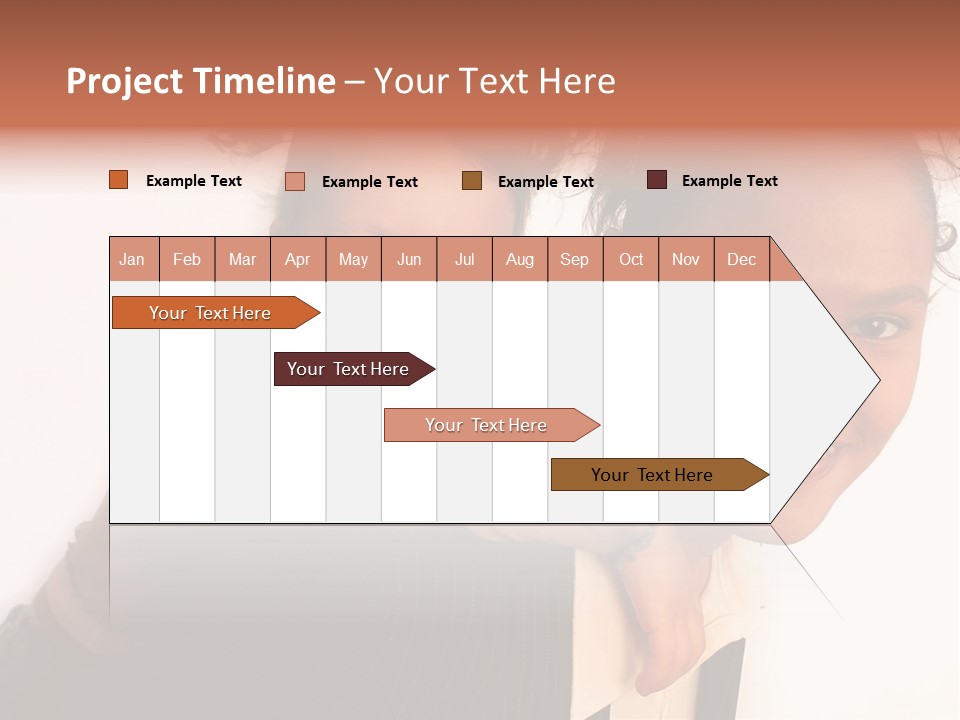 Project Timeline – Your Text Here

Example Text
Example Text
Example Text
Example Text

| Jan | Feb | Mar | Apr | May | Jun | Jul | Aug | Sep | Oct | Nov | Dec |
|---|---|---|---|---|---|---|---|---|---|---|---|

Your Text Here

Your Text Here

Your Text Here

Your Text Here